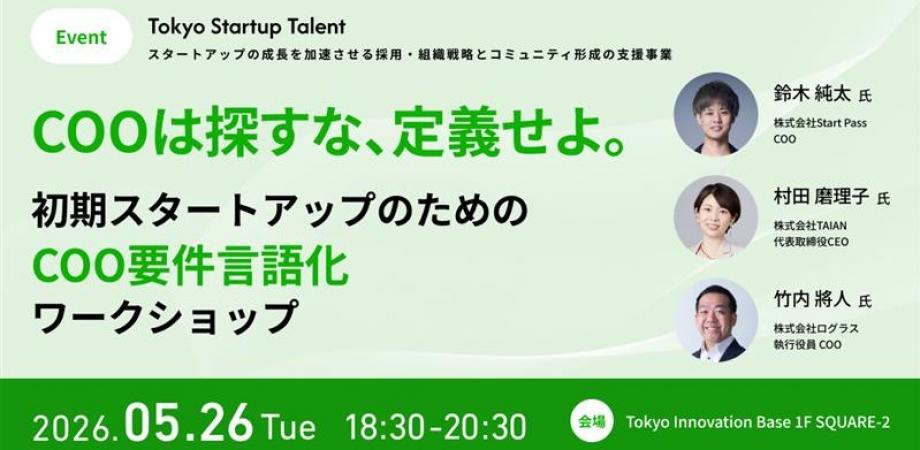 Event

Tokyo Startup Talent

スタートアップの成長を加速させる採用・組織戦略とコミュニティ形成の支援事業

COOは探すな、定義せよ。

初期スタートアップのための
COO要件言語化
ワークショップ

鈴木 純太 氏
株式会社Start Pass
COO

村田 磨理子 氏
株式会社TAIAN
代表取締役CEO

竹内 將人 氏
株式会社ログラス
執行役員 COO

2026.05.26 Tue 18:30-20:30

会場 Tokyo Innovation Base 1F SQUARE-2